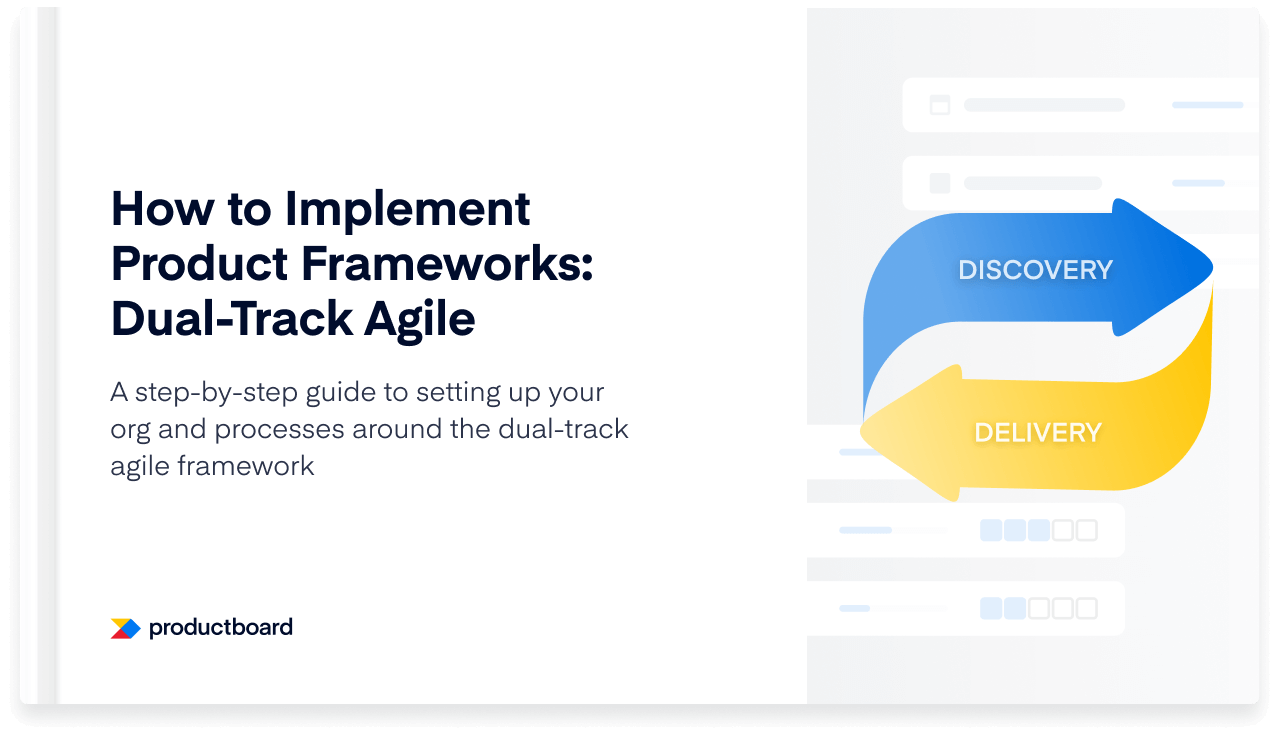 How to Implement Product Frameworks: Dual-Track Agile

A step-by-step guide to setting up your org and processes around the dual-track agile framework

productboard

DISCOVERY

DELIVERY